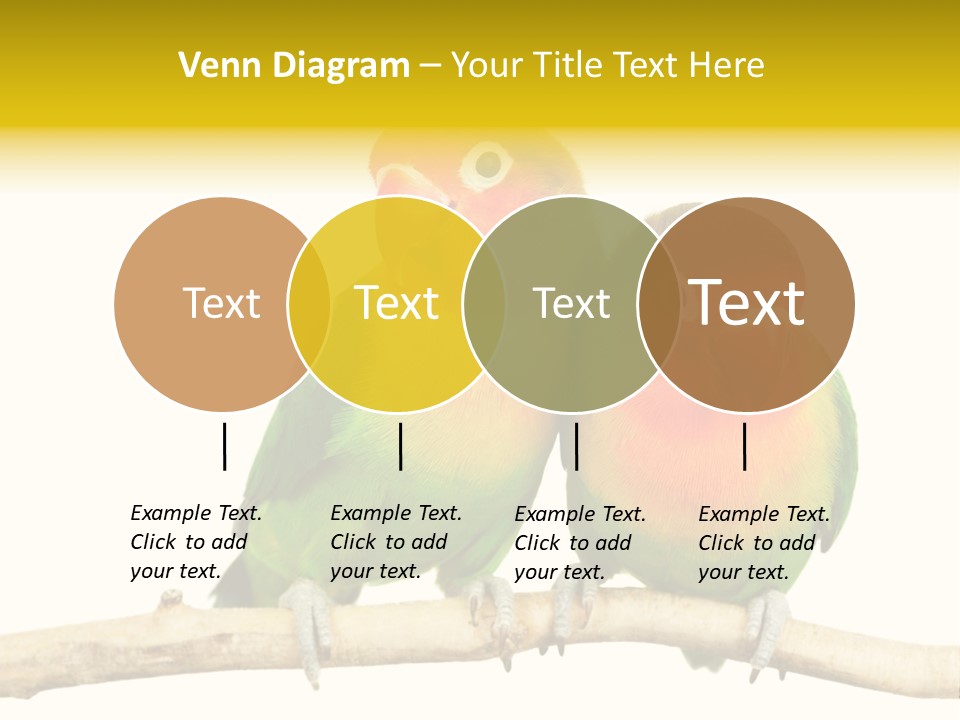 Venn Diagram – Your Title Text Here

Text

Text

Text

Text

Example Text. Click to add your text.

Example Text. Click to add your text.

Example Text. Click to add your text.

Example Text. Click to add your text.